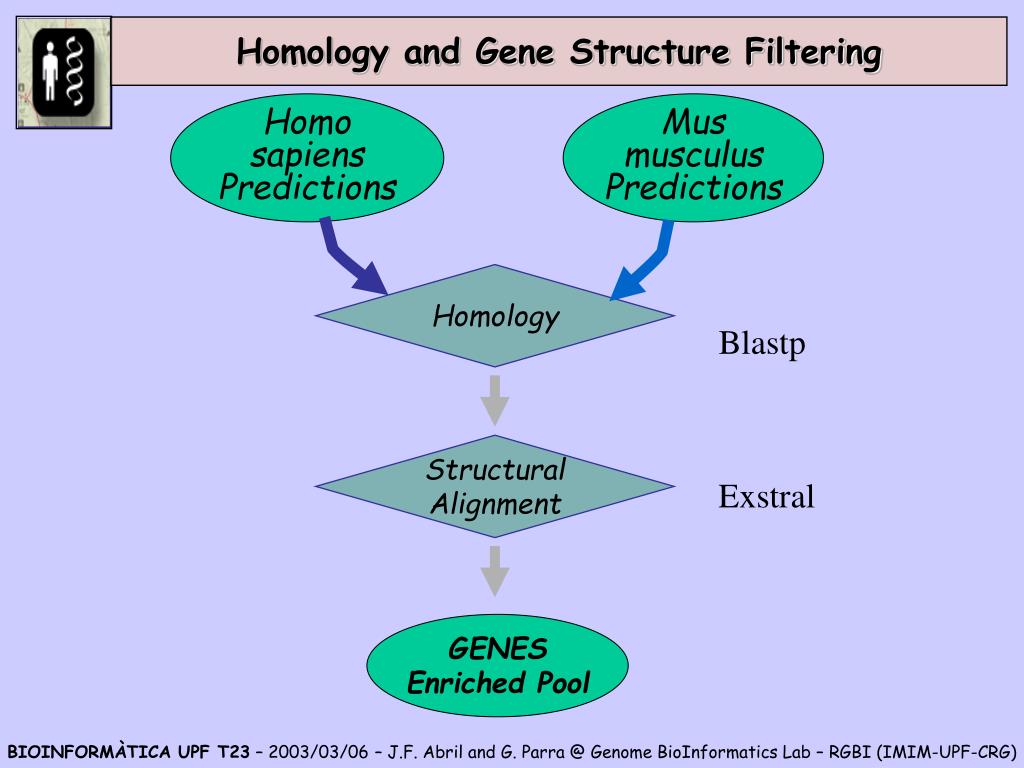 Homology and Gene Structure Filtering

Homo sapiens Predictions

Mus musculus Predictions

Homology

Blastp

Structural Alignment

Exstral

GENES Enriched Pool

BIOINFORMÀTICA UPF T23 – 2003/03/06 – J.F. Abril and G. Parra @ Genome BioInformatics Lab – RGBI (IMIM-UPF-CRG)